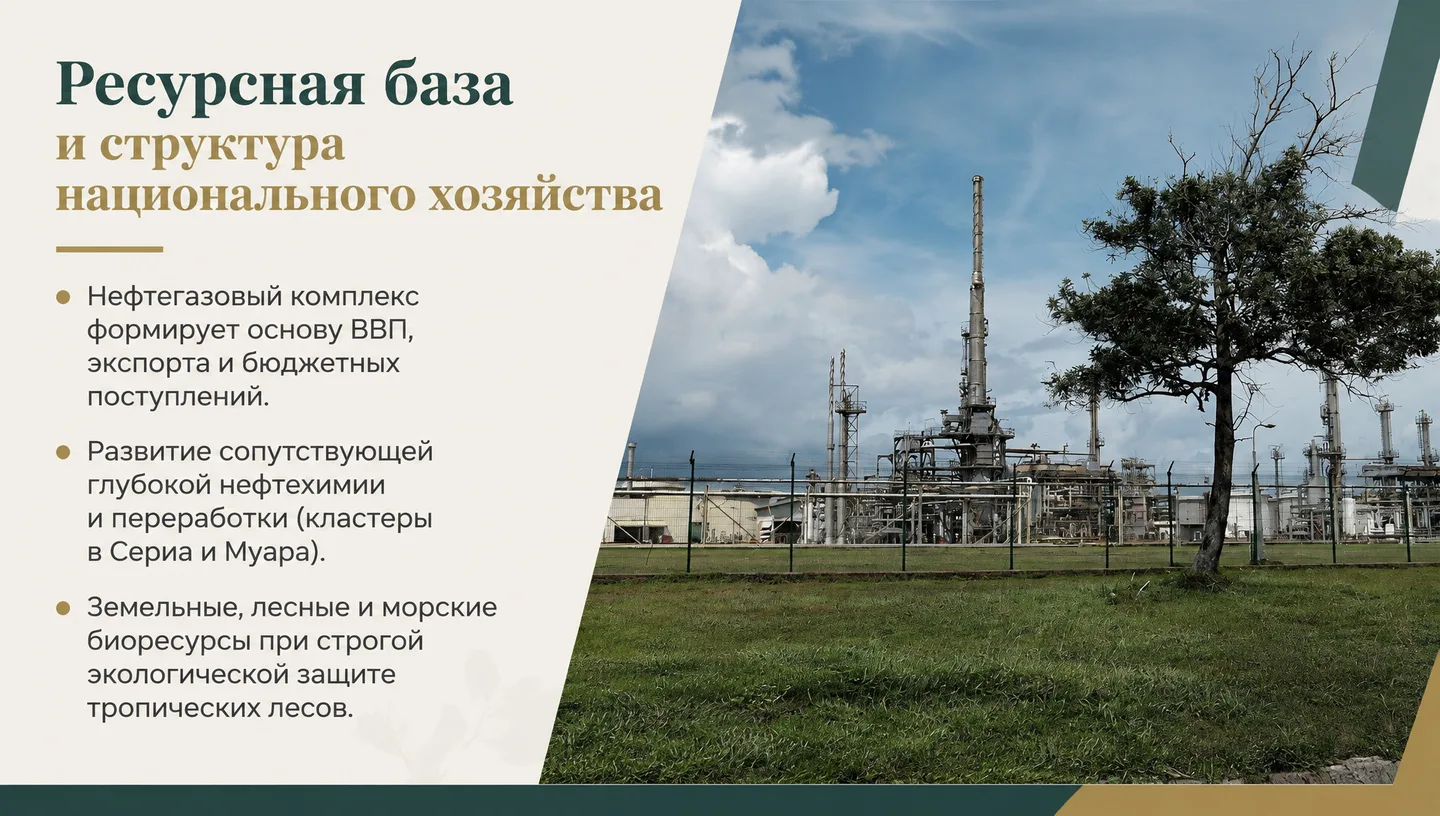 Ресурсная база
и структура
национального хозяйства

• Нефтегазовый комплекс формирует основу ВВП, экспорта и бюджетных поступлений.

• Развитие сопутствующей глубокой нефтехимии и переработки (кластеры в Сериа и Муара).

• Земельные, лесные и морские биоресурсы при строгой экологической защите тропических лесов.